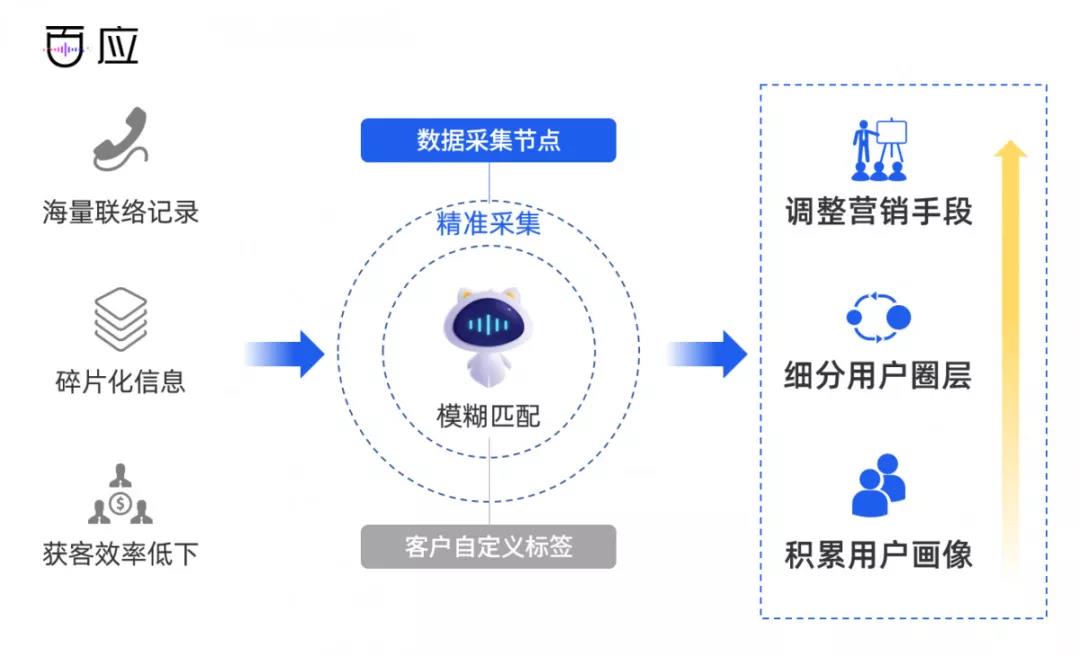 百应

海量联络记录

碎片化信息

获客效率低下

数据采集节点

精准采集

模糊匹配

客户自定义标签

调整营销手段

细分用户圈层

积累用户画像